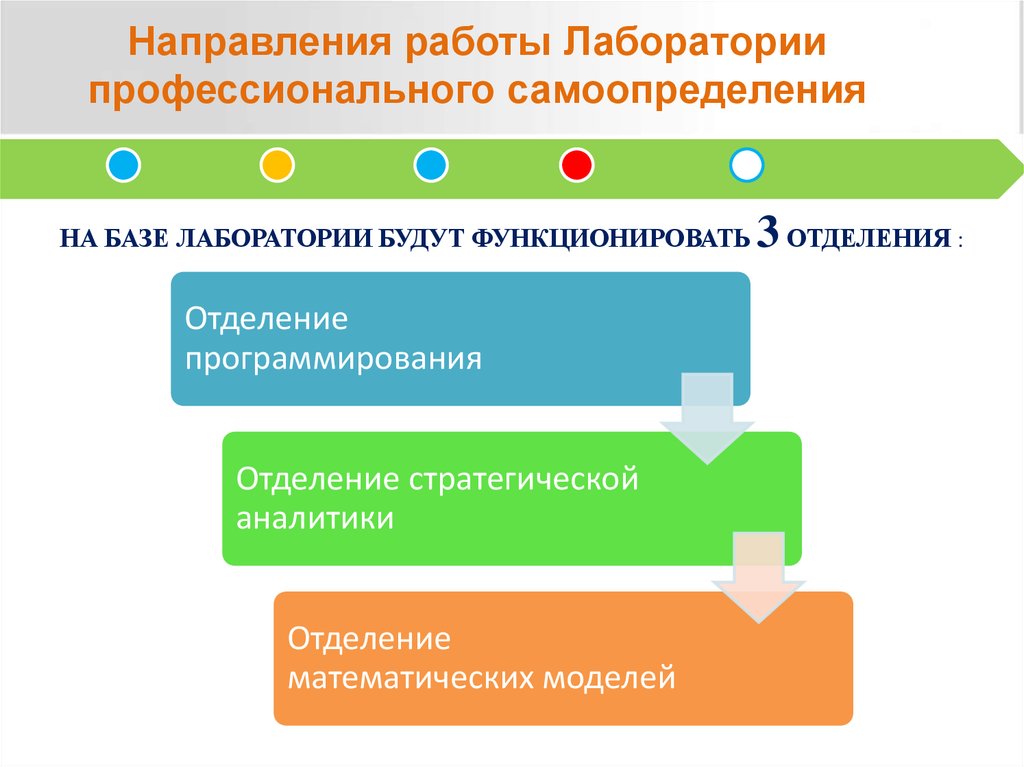 Направления работы Лаборатории профессионального самоопределения

НА БАЗЕ ЛАБОРАТОРИИ БУДУТ ФУНКЦИОНИРОВАТЬ 3 ОТДЕЛЕНИЯ :

Отделение программирования

Отделение стратегической аналитики

Отделение математических моделей